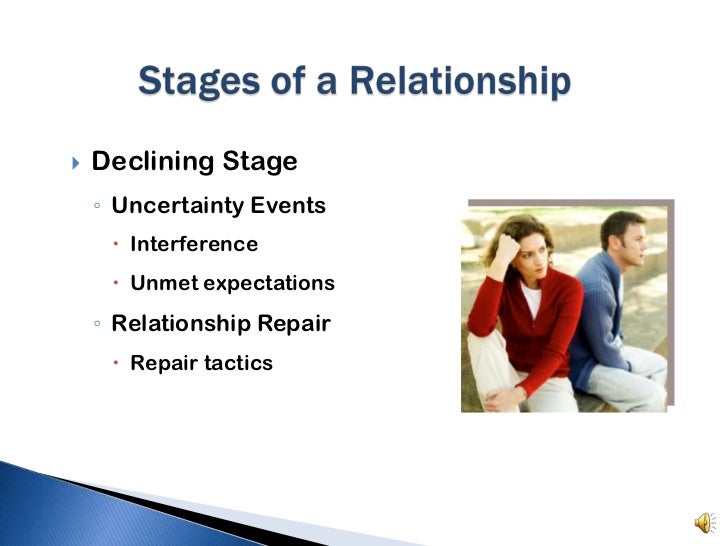 Stages of a Relationship

Declining Stage

Uncertainty Events

Interference

Unmet expectations

Relationship Repair

Repair tactics